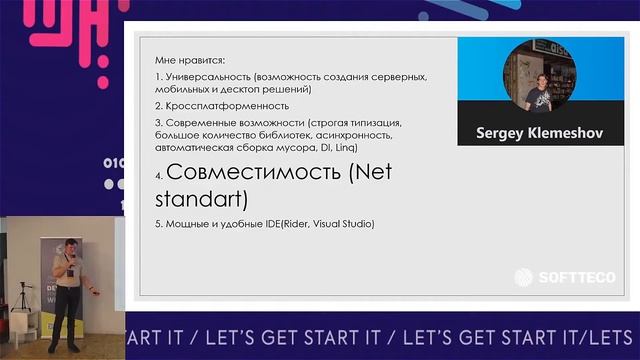 Мне нравится:

1. Универсальность (возможность создания серверных, мобильных и десктоп решений)

2. Кроссплатформенность

3. Современные возможности (строгая типизация, большое количество библиотек, асинхронность, автоматическая сборка мусора, DI, Linq)

4. Совместимость (Net standart)

5. Мощные и удобные IDE(Rider, Visual Studio)

Sergey Klemeshov

SOFTTECO

ART IT / LET'S GET START IT / LET'S GET START IT/LETS